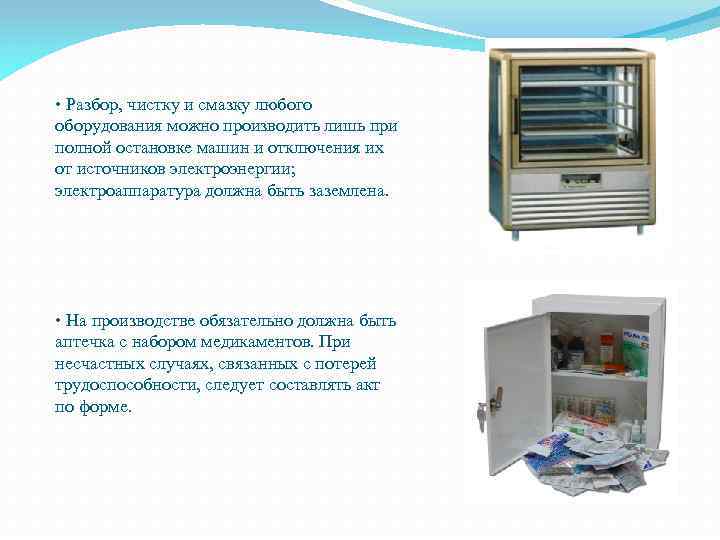 • Разбор, чистку и смазку любого оборудования можно производить лишь при полной остановке машин и отключения их от источников электроэнергии; электроаппаратура должна быть заземлена.

• На производстве обязательно должна быть аптечка с набором медикаментов. При несчастных случаях, связанных с потерей трудоспособности, следует составлять акт по форме.